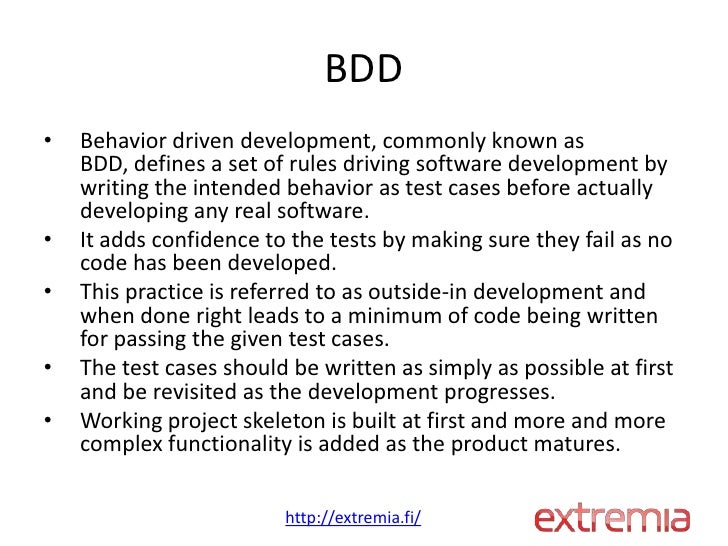 BDD

• Behavior driven development, commonly known as BDD, defines a set of rules driving software development by writing the intended behavior as test cases before actually developing any real software.
• It adds confidence to the tests by making sure they fail as no code has been developed.
• This practice is referred to as outside-in development and when done right leads to a minimum of code being written for passing the given test cases.
• The test cases should be written as simply as possible at first and be revisited as the development progresses.
• Working project skeleton is built at first and more and more complex functionality is added as the product matures.

http://extremia.fi/

extremia